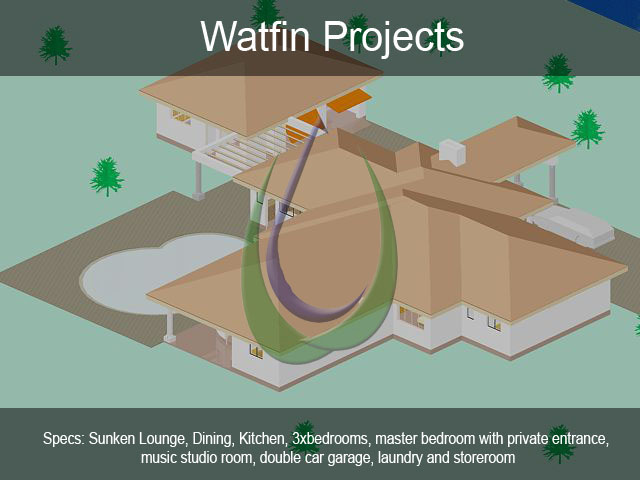 Watfin Projects

Specs: Sunken Lounge, Dining, Kitchen, 3xbedrooms, master bedroom with private entrance, music studio room, double car garage, laundry and storeroom